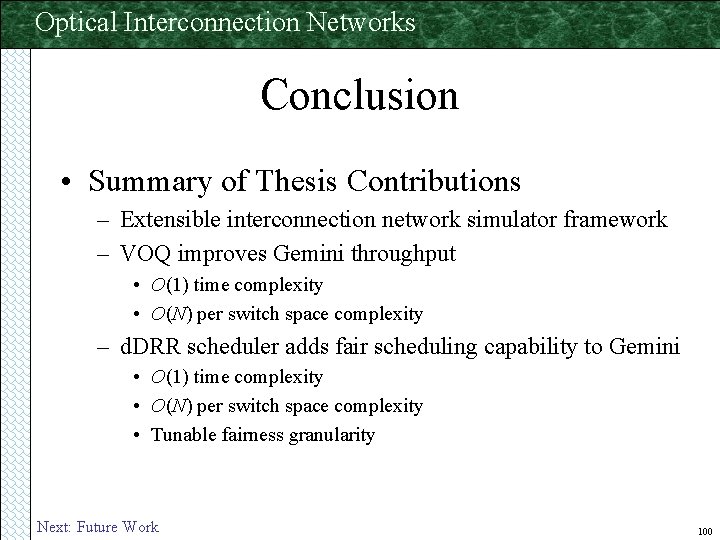 Optical Interconnection Networks

Conclusion

• Summary of Thesis Contributions
– Extensible interconnection network simulator framework
– VOQ improves Gemini throughput
• $O(1)$ time complexity
• $O(N)$ per switch space complexity
– dDRR scheduler adds fair scheduling capability to Gemini
• $O(1)$ time complexity
• $O(N)$ per switch space complexity
• Tunable fairness granularity

Next: Future Work

100